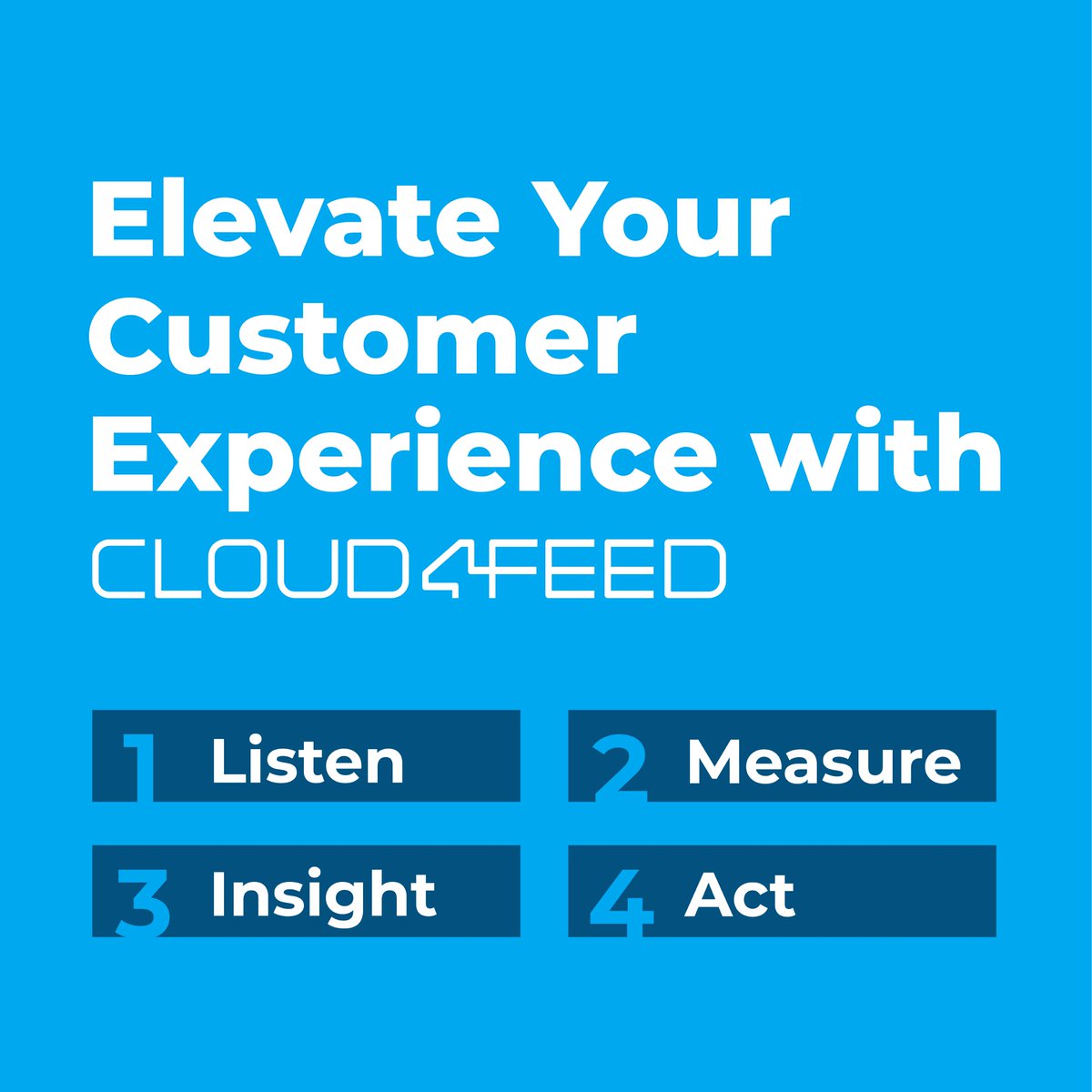 Elevate Your Customer Experience with

CLOUD4FEED

1 Listen

2 Measure

3 Insight

4 Act